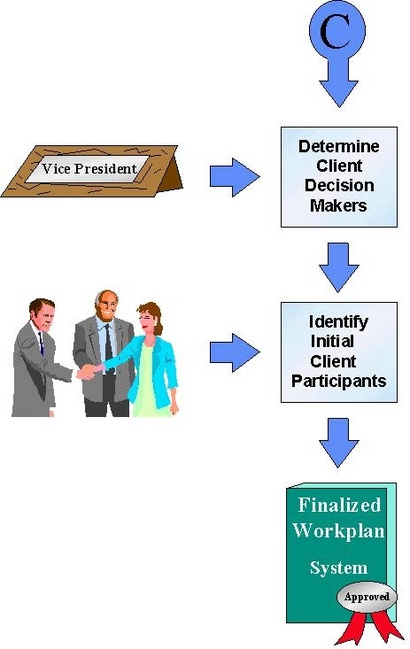 C

Vice President

Determine Client Decision Makers

Identify Initial Client Participants

Finalized Workplan System

Approved